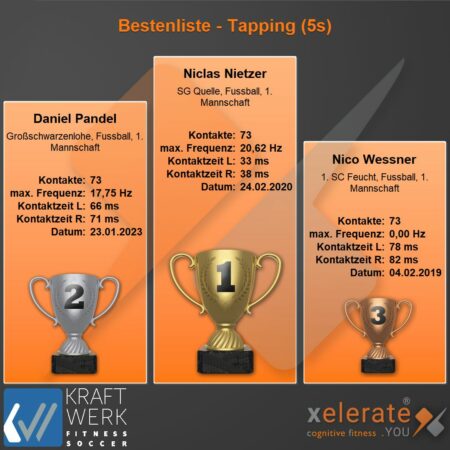 Bestenliste - Tapping (5s)

Daniel Pandel
Großschwarzenlohe, Fussball, 1. Mannschaft

Kontakte: 73
max. Frequenz: 17,75 Hz
Kontaktzeit L: 66 ms
Kontaktzeit R: 71 ms
Datum: 23.01.2023

2

Niclas Nietzer
SG Quelle, Fussball, 1. Mannschaft

Kontakte: 73
max. Frequenz: 20,62 Hz
Kontaktzeit L: 33 ms
Kontaktzeit R: 38 ms
Datum: 24.02.2020

1

Nico Wessner
1. SC Feucht, Fussball, 1. Mannschaft

Kontakte: 73
max. Frequenz: 0,00 Hz
Kontaktzeit L: 78 ms
Kontaktzeit R: 82 ms
Datum: 04.02.2019

3

KRAFT WERK
FITNESS SOCCER

xelerate®
cognitive fitness .YOU